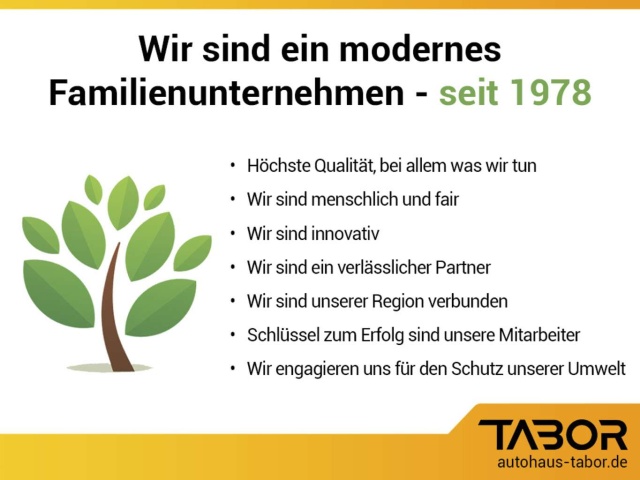 Wir sind ein modernes Familienunternehmen - seit 1978

• Höchste Qualität, bei allem was wir tun
• Wir sind menschlich und fair
• Wir sind innovativ
• Wir sind ein verlässlicher Partner
• Wir sind unserer Region verbunden
• Schlüssel zum Erfolg sind unsere Mitarbeiter
• Wir engagieren uns für den Schutz unserer Umwelt

TABOR
autohaus-tabor.de